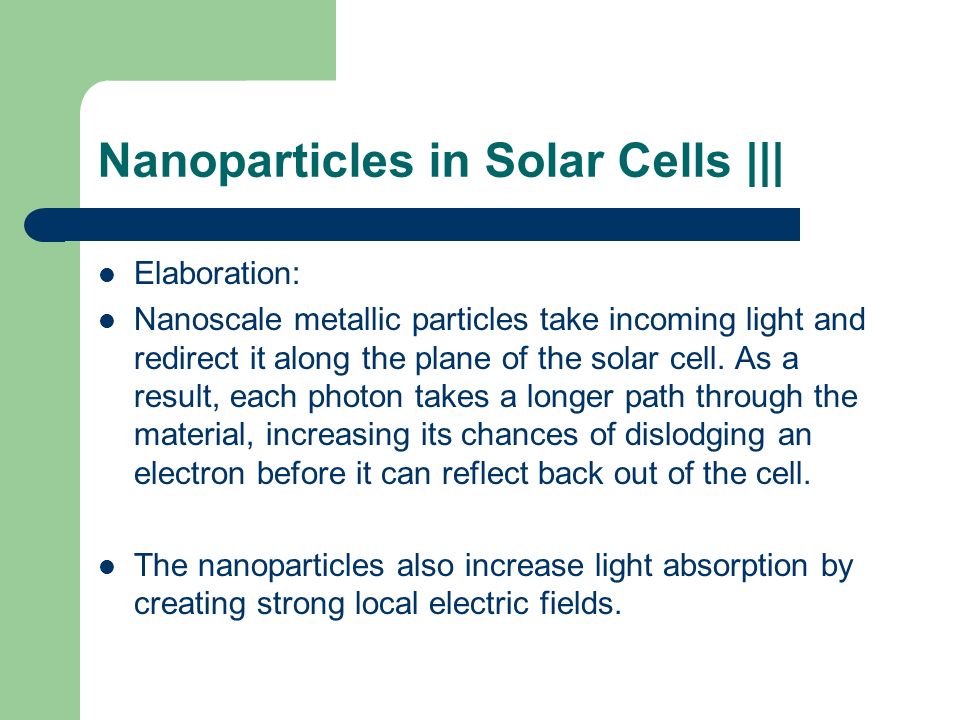 Nanoparticles in Solar Cells |||

- Elaboration:
- Nanoscale metallic particles take incoming light and redirect it along the plane of the solar cell. As a result, each photon takes a longer path through the material, increasing its chances of dislodging an electron before it can reflect back out of the cell.

- The nanoparticles also increase light absorption by creating strong local electric fields.